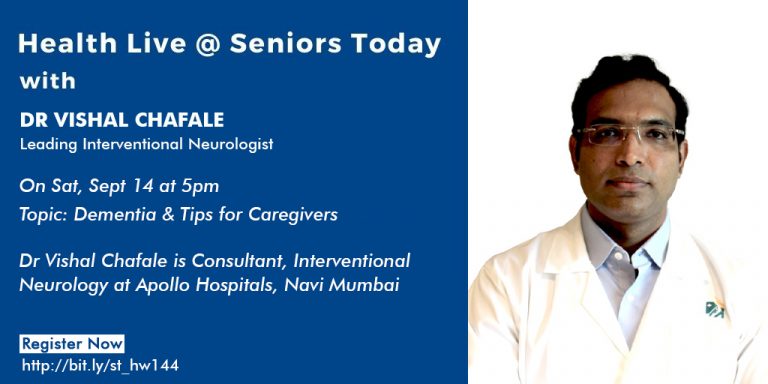 Health Live @ Seniors Today
with

DR VISHAL CHAFALE
Leading Interventional Neurologist

On Sat, Sept 14 at 5pm
Topic: Dementia & Tips for Caregivers

Dr Vishal Chafale is Consultant, Interventional Neurology at Apollo Hospitals, Navi Mumbai

Register Now
http://bit.ly/st_hw144